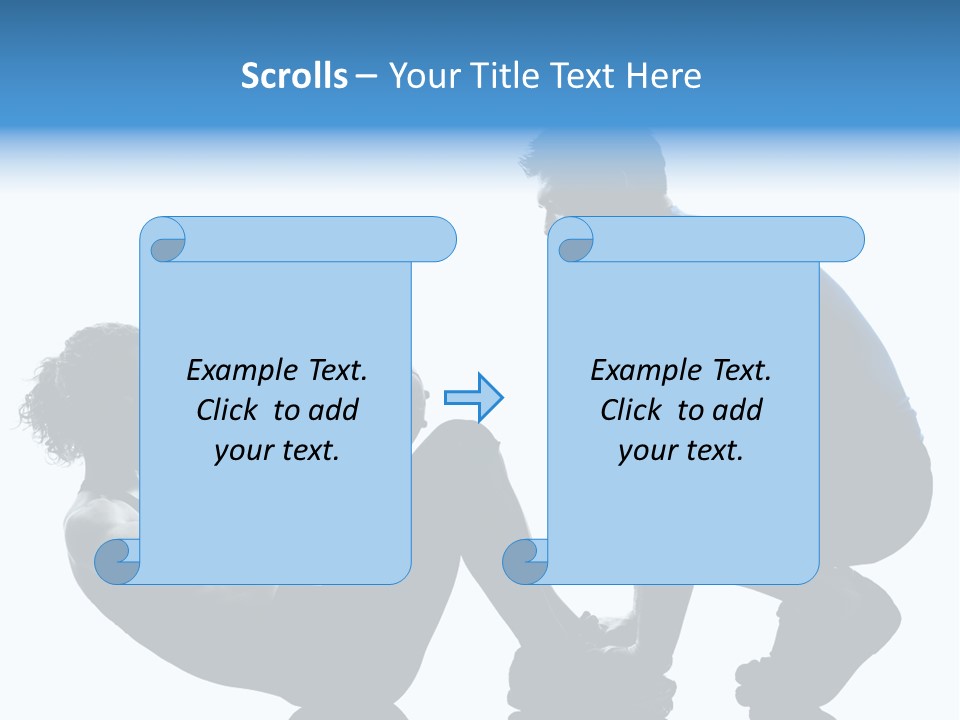 Scrolls – Your Title Text Here

Example Text. Click to add your text.

Example Text. Click to add your text.